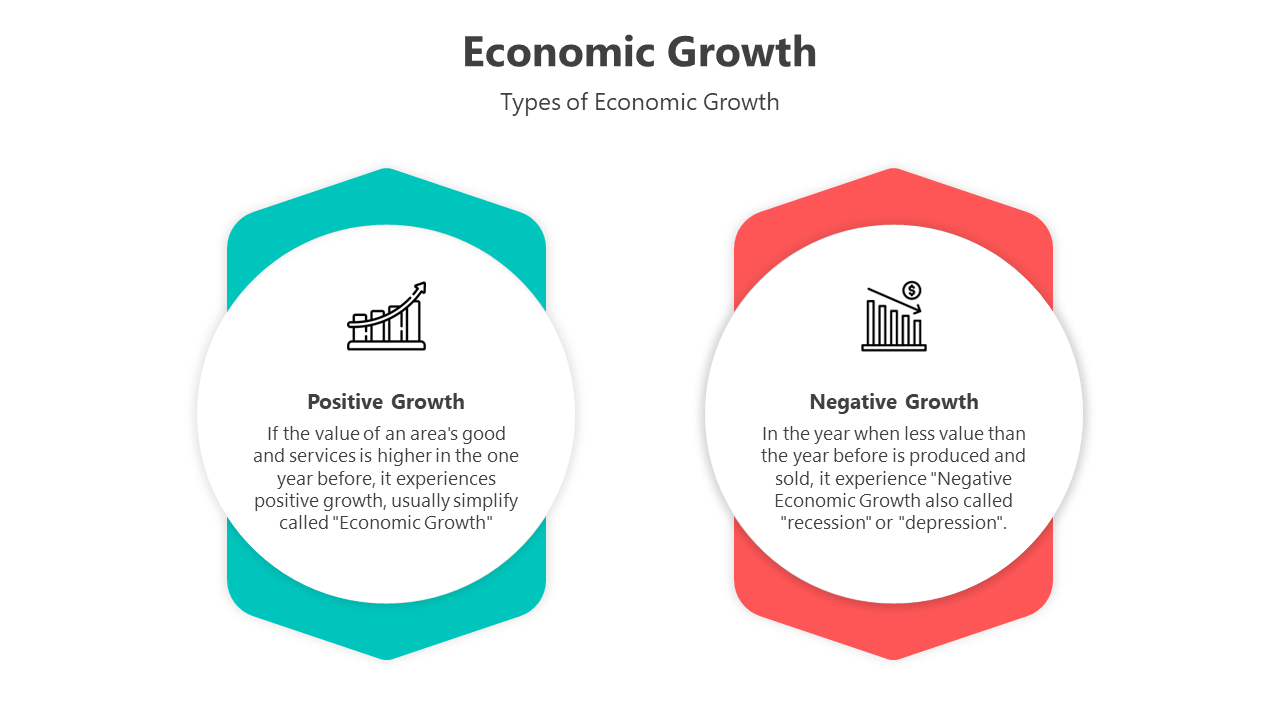 Economic Growth

Types of Economic Growth

Positive Growth

If the value of an area's good and services is higher in the one year before, it experiences positive growth, usually simplify called "Economic Growth"

Negative Growth

In the year when less value than the year before is produced and sold, it experience "Negative Economic Growth also called "recession" or "depression".